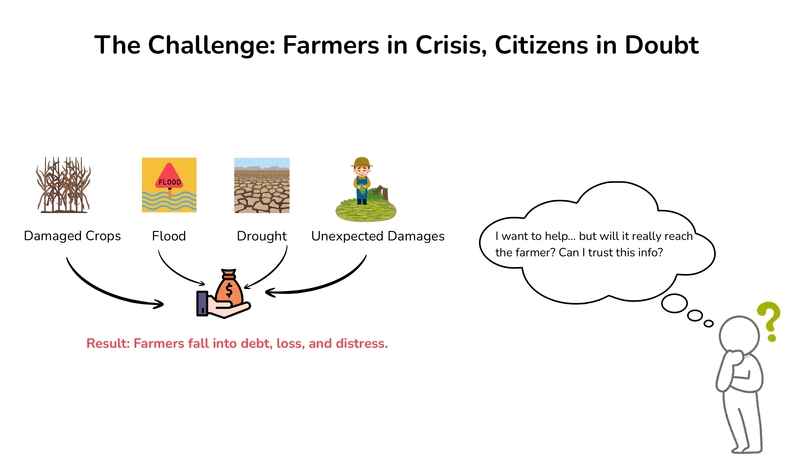 The Challenge: Farmers in Crisis, Citizens in Doubt

FLOOD

Damaged Crops

Flood

Drought

Unexpected Damages

$

Result: Farmers fall into debt, loss, and distress.

I want to help... but will it really reach the farmer? Can I trust this info?

?